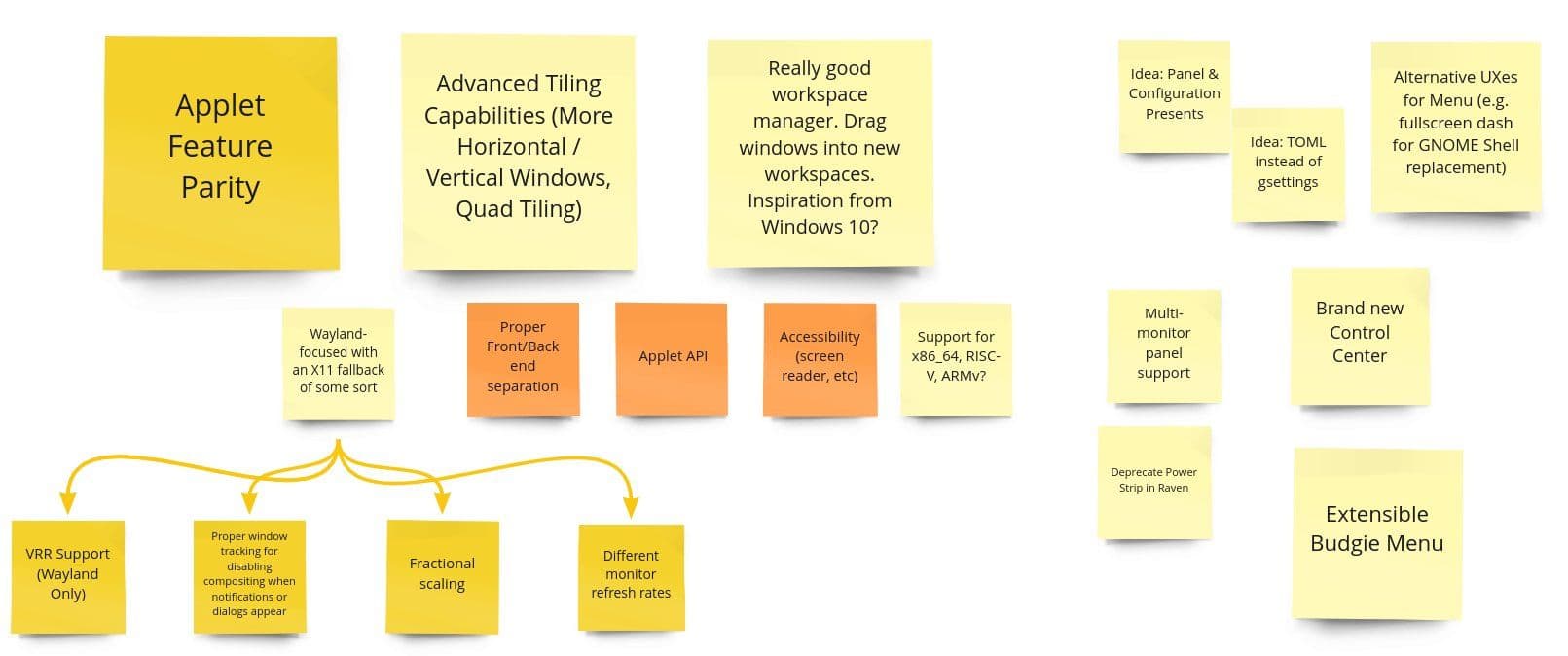 Applet Feature Parity

Advanced Tiling Capabilities (More Horizontal / Vertical Windows, Quad Tiling)

Really good workspace manager. Drag windows into new workspaces. Inspiration from Windows 10?

Idea: Panel & Configuration Presents

Idea: TOML instead of gsettings

Alternative UXes for Menu (e.g. fullscreen dash for GNOME Shell replacement)

Wayland-focused with an X11 fallback of some sort

Proper Front/Back end separation

Applet API

Accessibility (screen reader, etc)

Support for x86_64, RISC-V, ARMv?

Multi-monitor panel support

Brand new Control Center

Deprecate Power Strip in Raven

Extensible Budgie Menu

VRR Support (Wayland Only)

Proper window tracking for disabling compositing when notifications or dialogs appear

Fractional scaling

Different monitor refresh rates